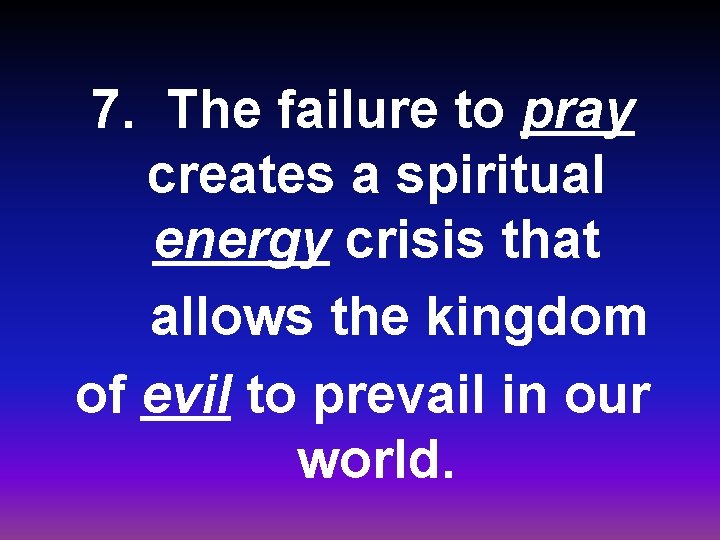 7. The failure to pray creates a spiritual energy crisis that allows the kingdom of evil to prevail in our world.